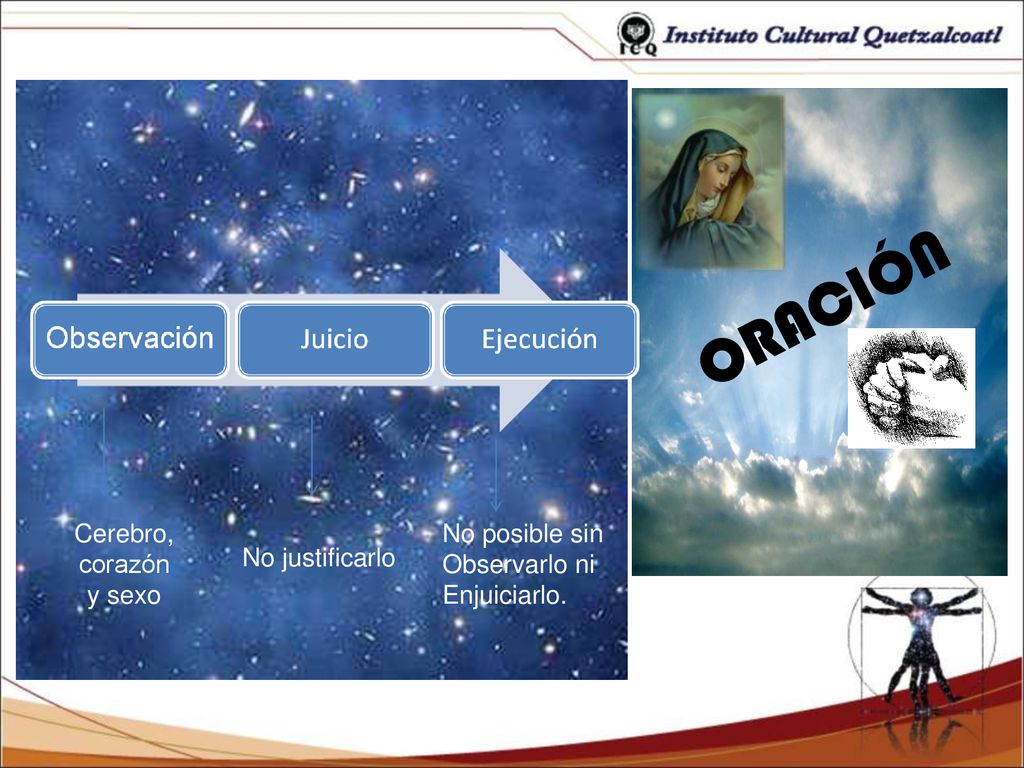 ICQ Instituto Cultural Quetzalcoatl

Observación

Juicio

Ejecución

Cerebro, corazón y sexo

No justificarlo

No posible sin Observarlo ni Enjuiciarlo.

ORACIÓN